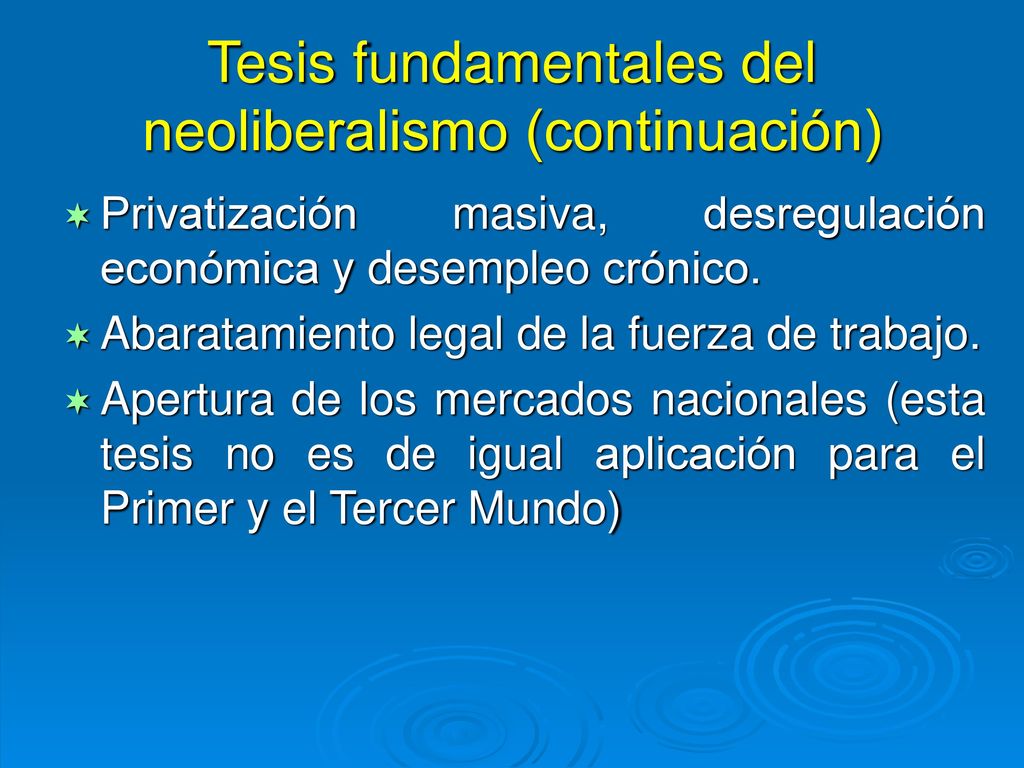 Tesis fundamentales del neoliberalismo (continuación)

Privatización masiva, desregulación económica y desempleo crónico.

Abaratamiento legal de la fuerza de trabajo.

Apertura de los mercados nacionales (esta tesis no es de igual aplicación para el Primer y el Tercer Mundo)